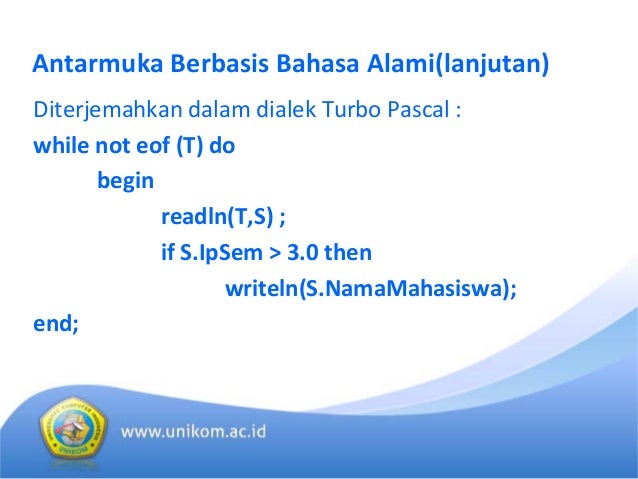 Antarmuka Berbasis Bahasa Alami(lanjutan)

Diterjemahkan dalam dialek Turbo Pascal :

while not eof (T) do
begin
readln(T,S) ;
if S.IpSem > 3.0 then
writeln(S.NamaMahasiswa);
end;

UNIVERSITAS KOMPUTER INDONESIA
UNIKOM

www.unikom.ac.id